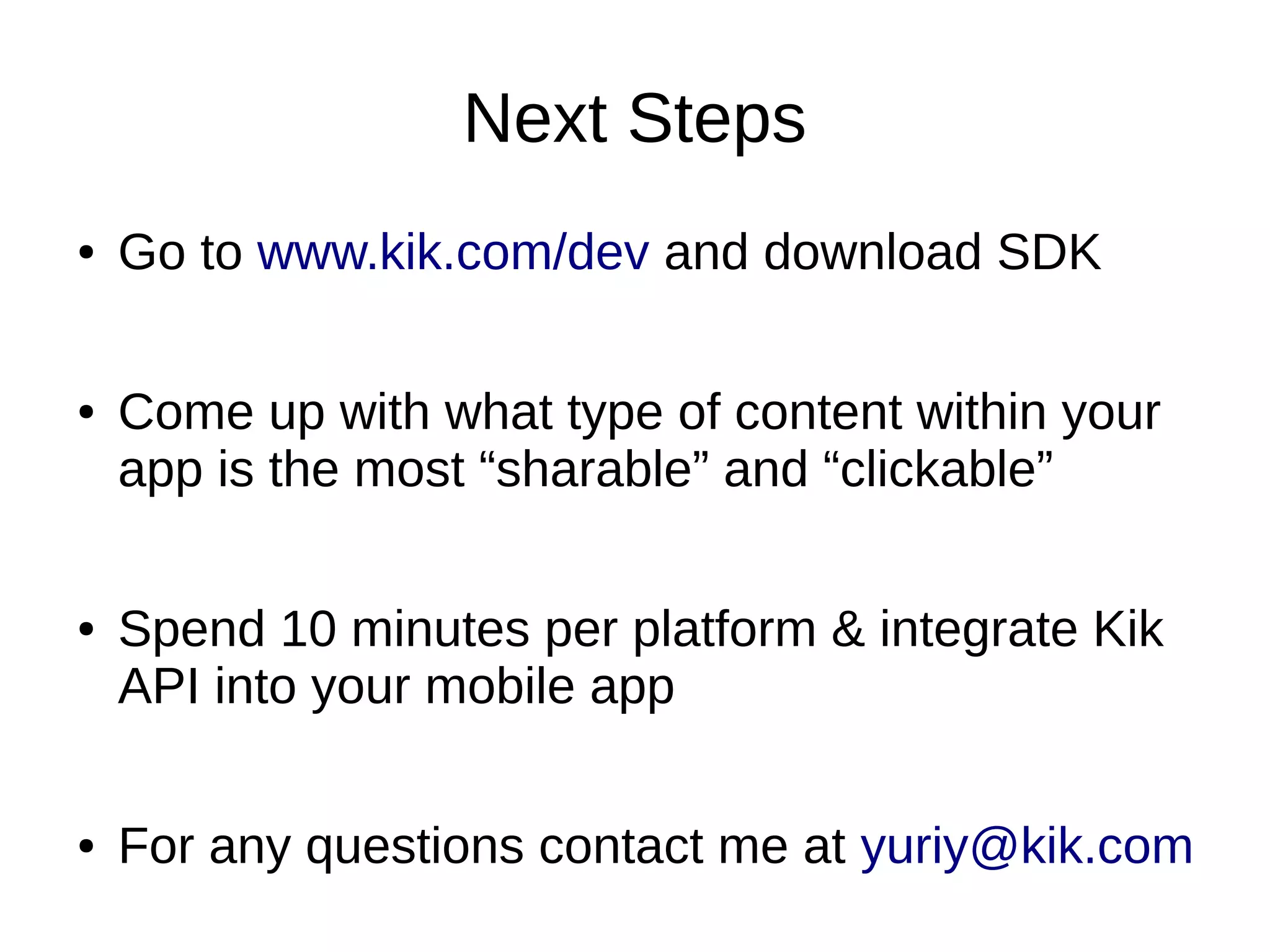 Next Steps

• Go to www.kik.com/dev and download SDK

• Come up with what type of content within your app is the most “sharable” and “clickable”

• Spend 10 minutes per platform & integrate Kik API into your mobile app

• For any questions contact me at yuriy@kik.com